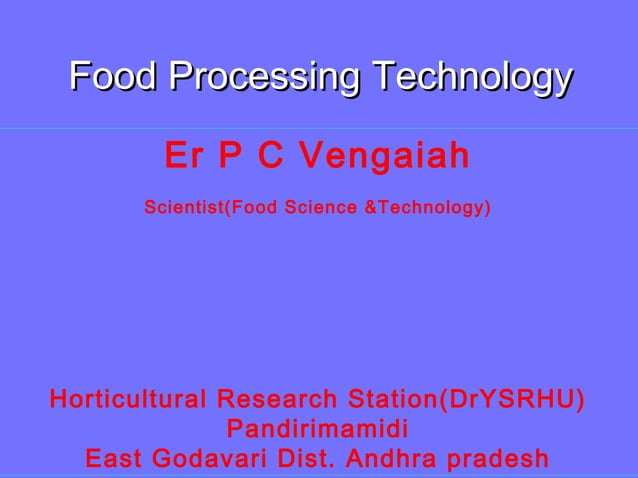 Food Processing Technology

Er P C Vengaiah

Scientist(Food Science &Technology)

Horticultural Research Station(DrYSRHU)
Pandirimamidi
East Godavari Dist. Andhra pradesh